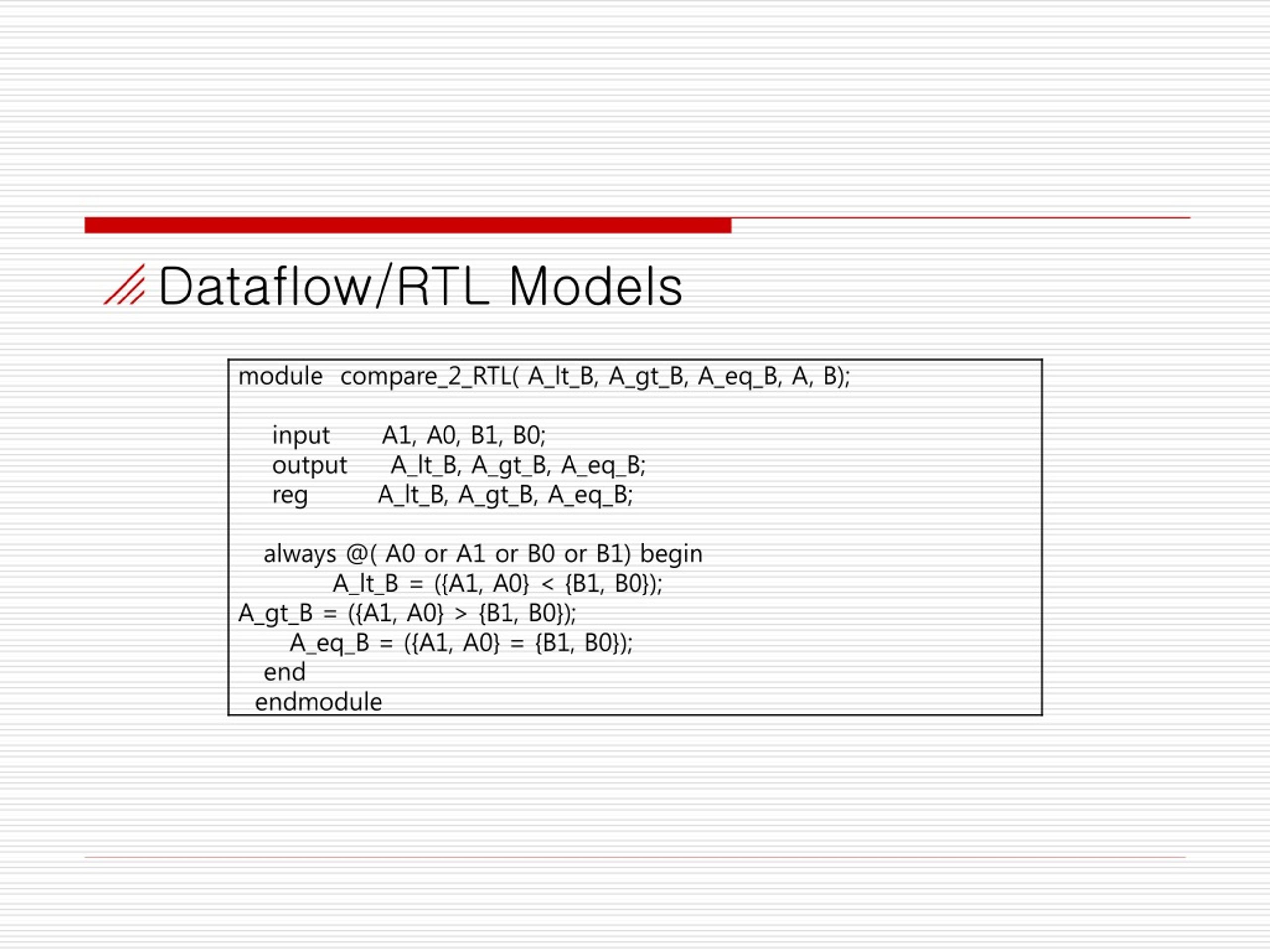 Dataflow/RTL Models

module compare_2_RTL( A_lt_B, A_gt_B, A_eq_B, A, B);

input A1, A0, B1, B0;
output A_lt_B, A_gt_B, A_eq_B;
reg A_lt_B, A_gt_B, A_eq_B;

always @( A0 or A1 or B0 or B1) begin
A_lt_B = ({A1, A0} < {B1, B0});
A_gt_B = ({A1, A0} > {B1, B0});
A_eq_B = ({A1, A0} = {B1, B0});
end
endmodule